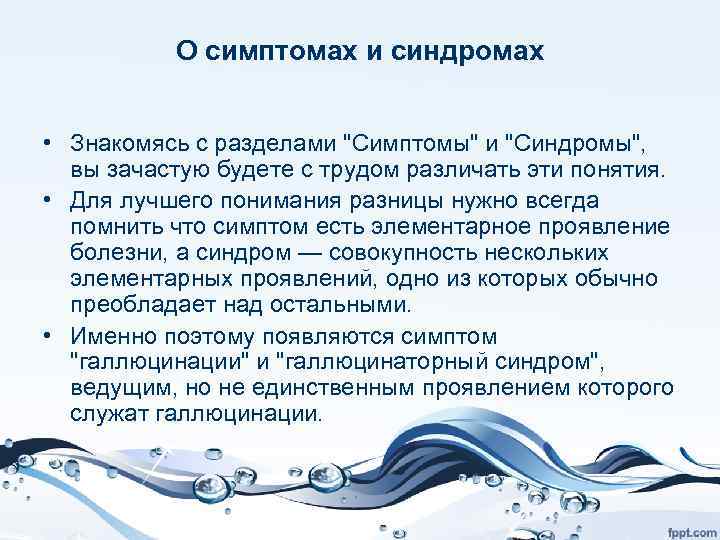 О симптомах и синдромах

• Знакомясь с разделами "Симптомы" и "Синдромы", вы зачастую будете с трудом различать эти понятия.

• Для лучшего понимания разницы нужно всегда помнить что симптом есть элементарное проявление болезни, а синдром — совокупность нескольких элементарных проявлений, одно из которых обычно преобладает над остальными.

• Именно поэтому появляются симптом "галлюцинации" и "галлюцинаторный синдром", ведущим, но не единственным проявлением которого служат галлюцинации.

fppt.com